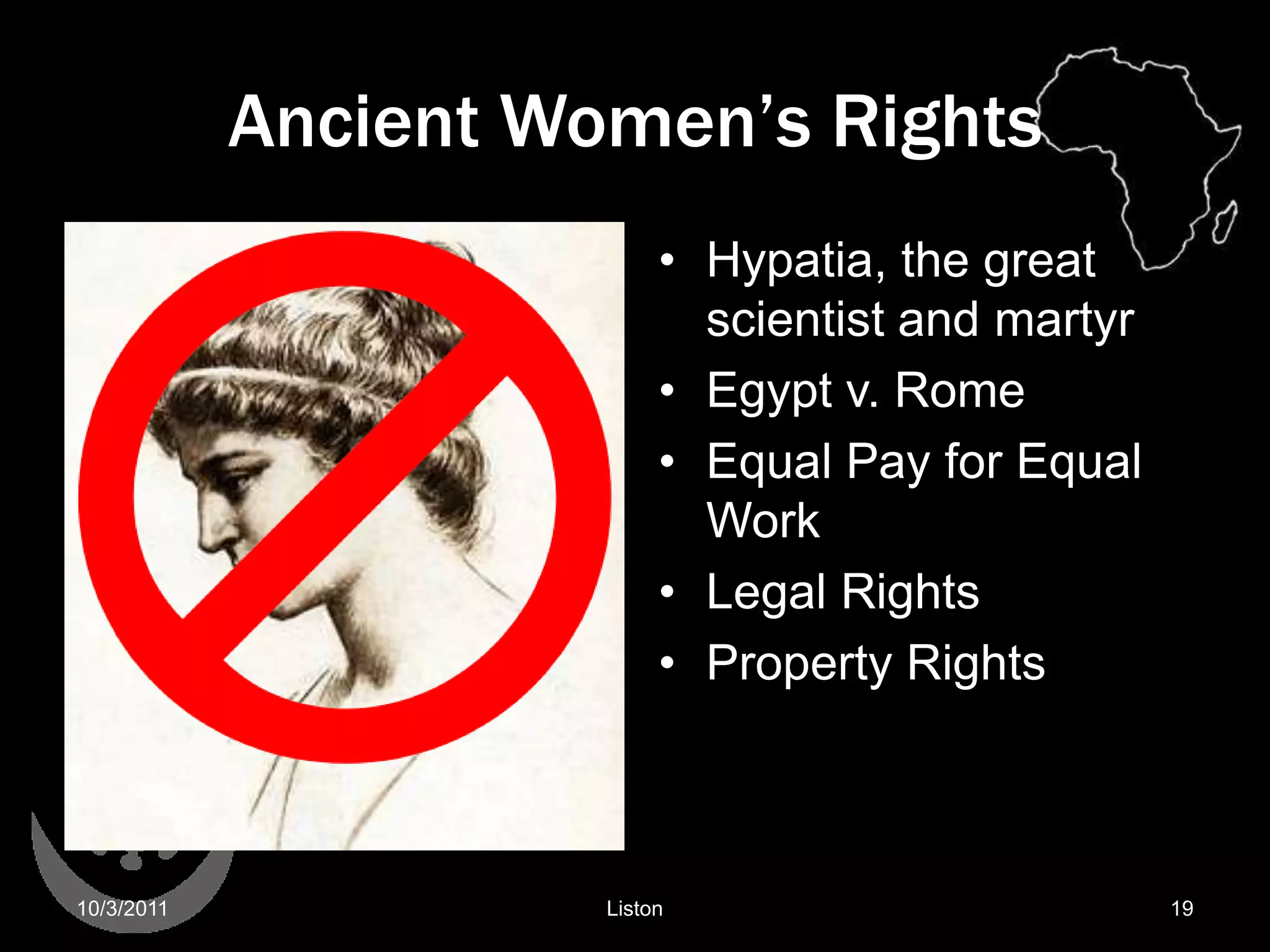 Ancient Women's Rights

• Hypatia, the great scientist and martyr
• Egypt v. Rome
• Equal Pay for Equal Work
• Legal Rights
• Property Rights

10/3/2011
Liston
19